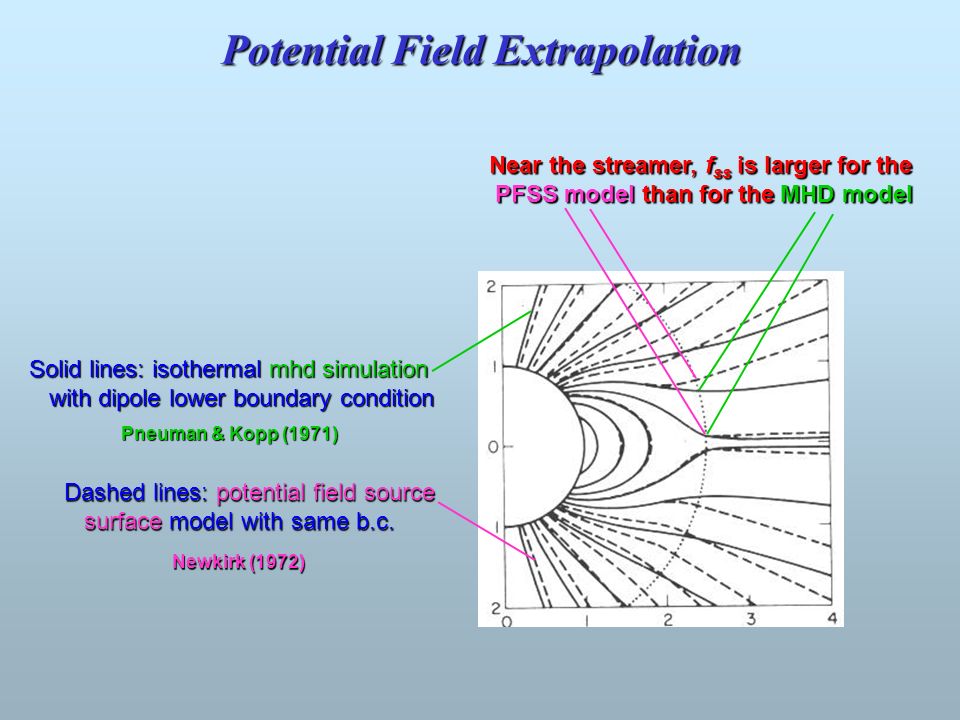 Potential Field Extrapolation

Near the streamer, $f_{ss}$ is larger for the PFSS model than for the MHD model

Solid lines: isothermal mhd simulation with dipole lower boundary condition

Pneuman & Kopp (1971)

Dashed lines: potential field source surface model with same b.c.

Newkirk (1972)

2
1
0
1
2
0 1 2 3 4